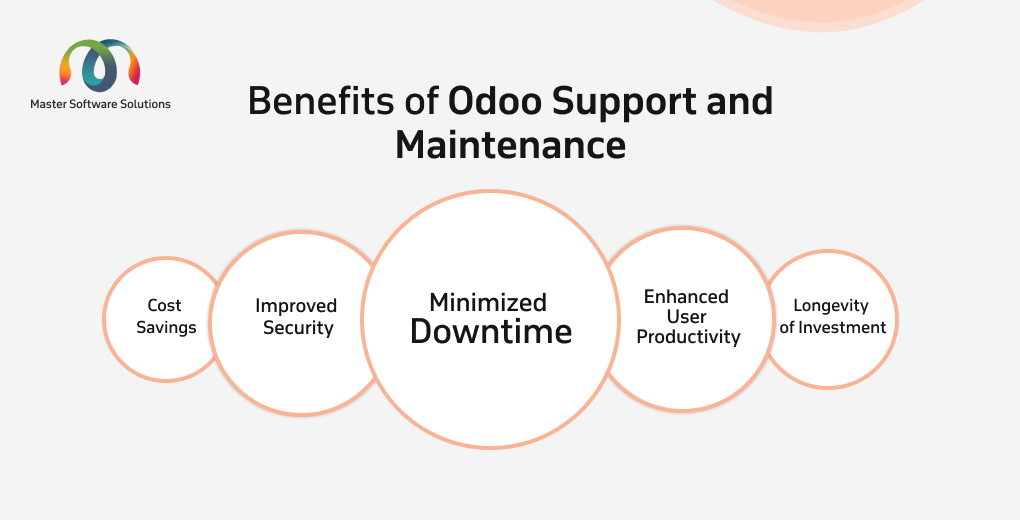 Master Software Solutions

Benefits of Odoo Support and Maintenance

Cost Savings

Improved Security

Minimized Downtime

Enhanced User Productivity

Longevity of Investment